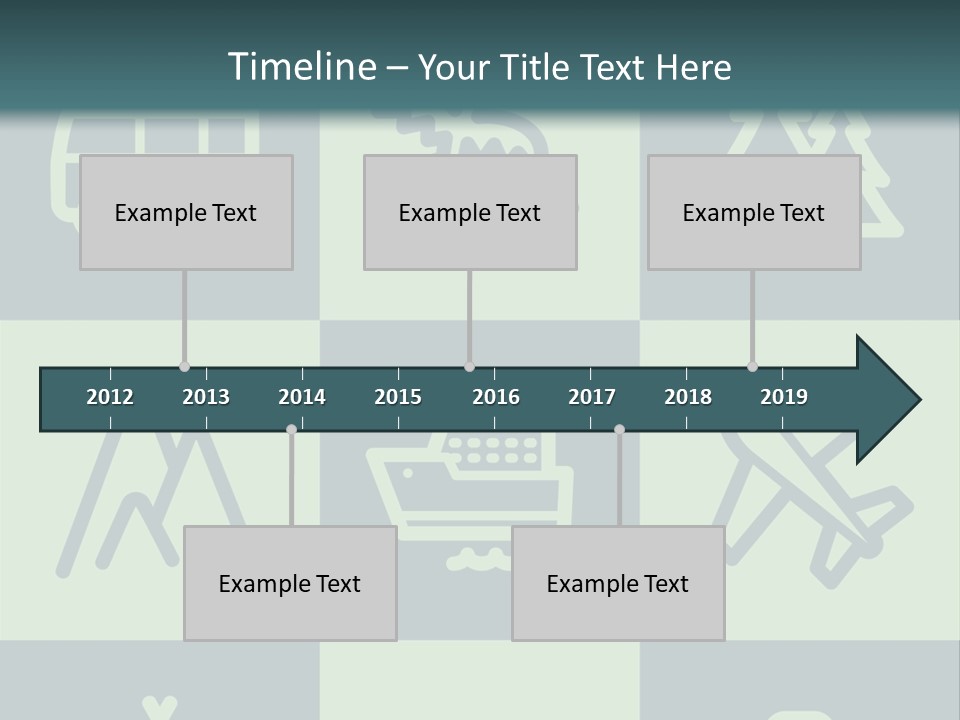 Timeline – Your Title Text Here

Example Text

Example Text

Example Text

2012 2013 2014 2015 2016 2017 2018 2019

Example Text

Example Text